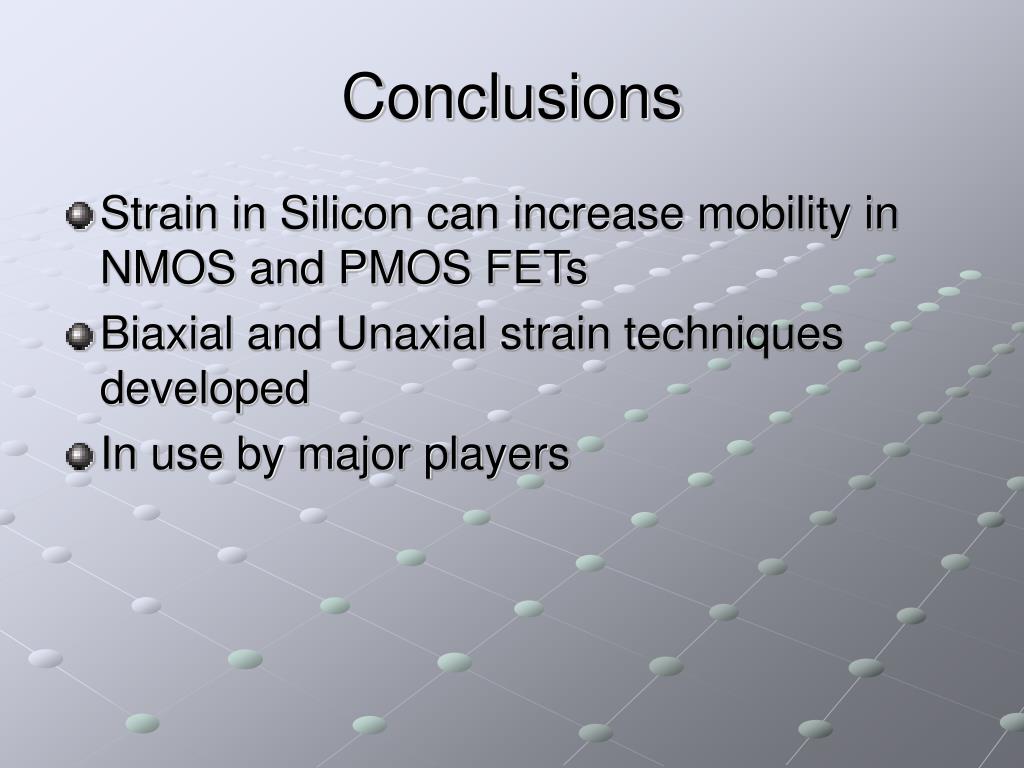 Conclusions

Strain in Silicon can increase mobility in NMOS and PMOS FETs

Biaxial and Unaxial strain techniques developed

In use by major players